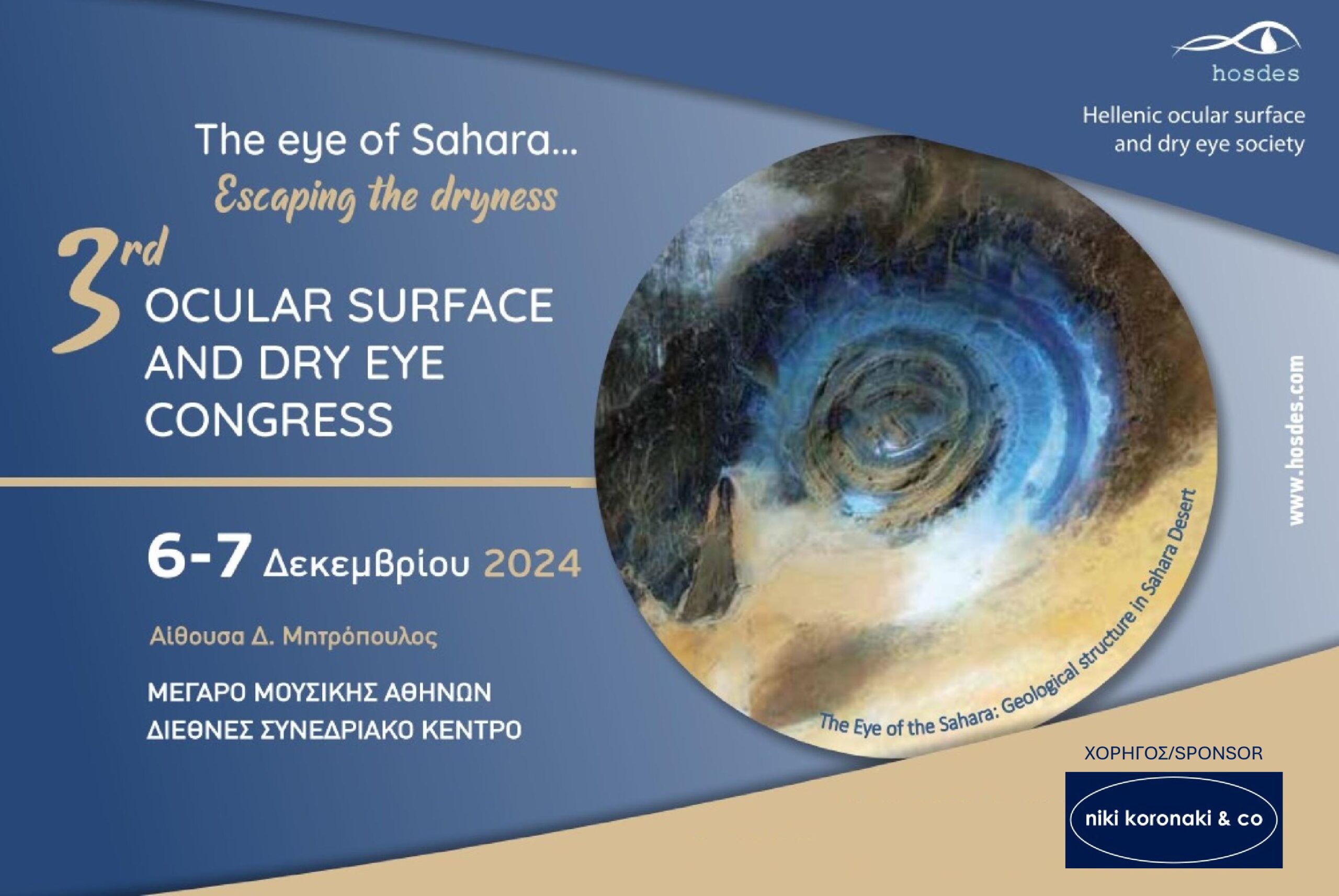 hosdes

Hellenic ocular surface and dry eye society

The eye of Sahara...

Escaping the dryness

3rd OCULAR SURFACE AND DRY EYE CONGRESS

6-7 Δεκεμβρίου 2024

Αίθουσα Δ. Μητρόπουλος

ΜΕΓΑΡΟ ΜΟΥΣΙΚΗΣ ΑΘΗΝΩΝ
ΔΙΕΘΝΕΣ ΣΥΝΕΔΡΙΑΚΟ ΚΕΝΤΡΟ

The Eye of the Sahara: Geological structure in Sahara Desert

www.hosdes.com

ΧΟΡΗΓΟΣ/SPONSOR

niki koronaki & co